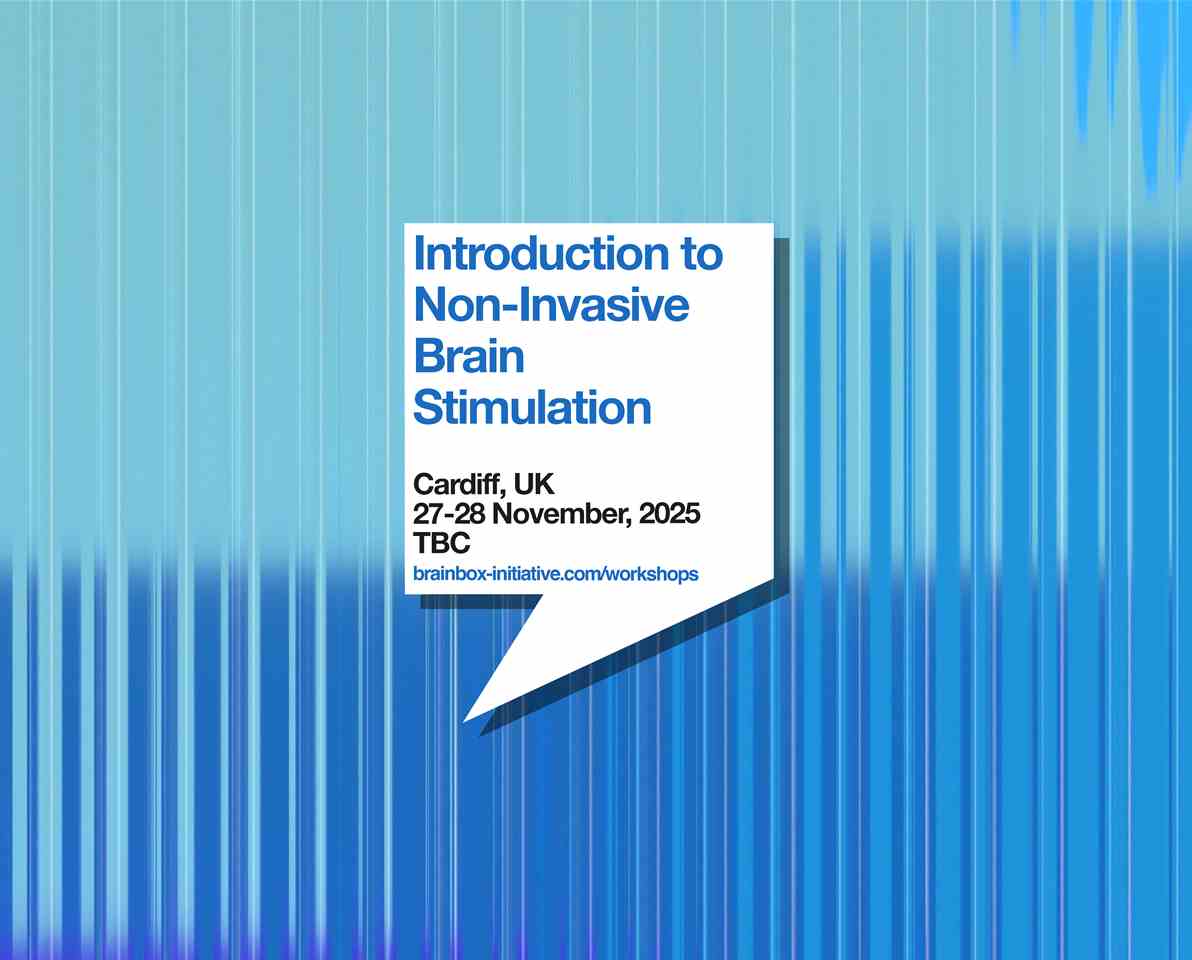 Introduction to Non-Invasive Brain Stimulation

Cardiff, UK
27-28 November, 2025
TBC
brainbox-initiative.com/workshops